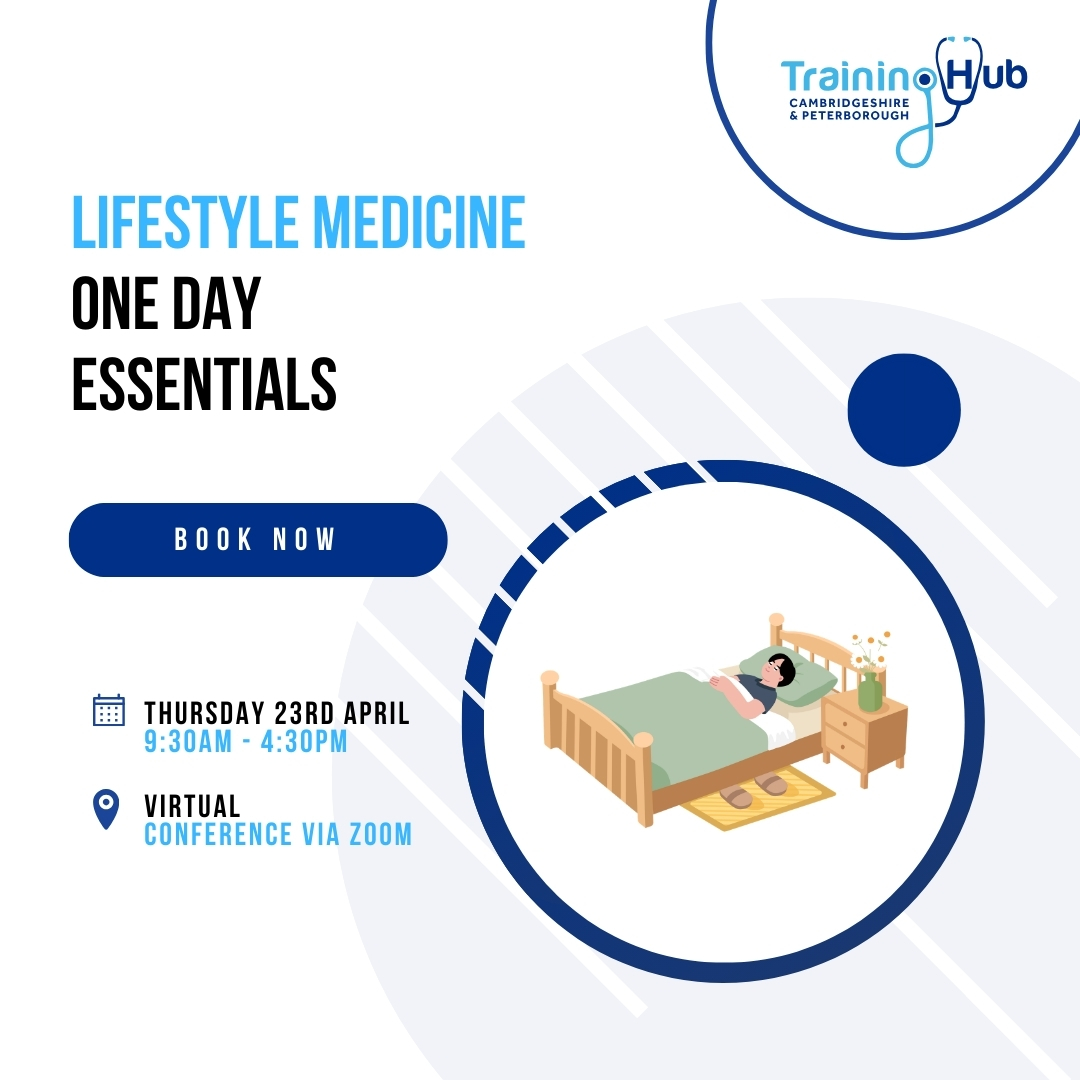 Training Hub
CAMBRIDGESHIRE & PETERBOROUGH

LIFESTYLE MEDICINE
ONE DAY ESSENTIALS

BOOK NOW

THURSDAY 23RD APRIL
9:30AM - 4:30PM

VIRTUAL
CONFERENCE VIA ZOOM